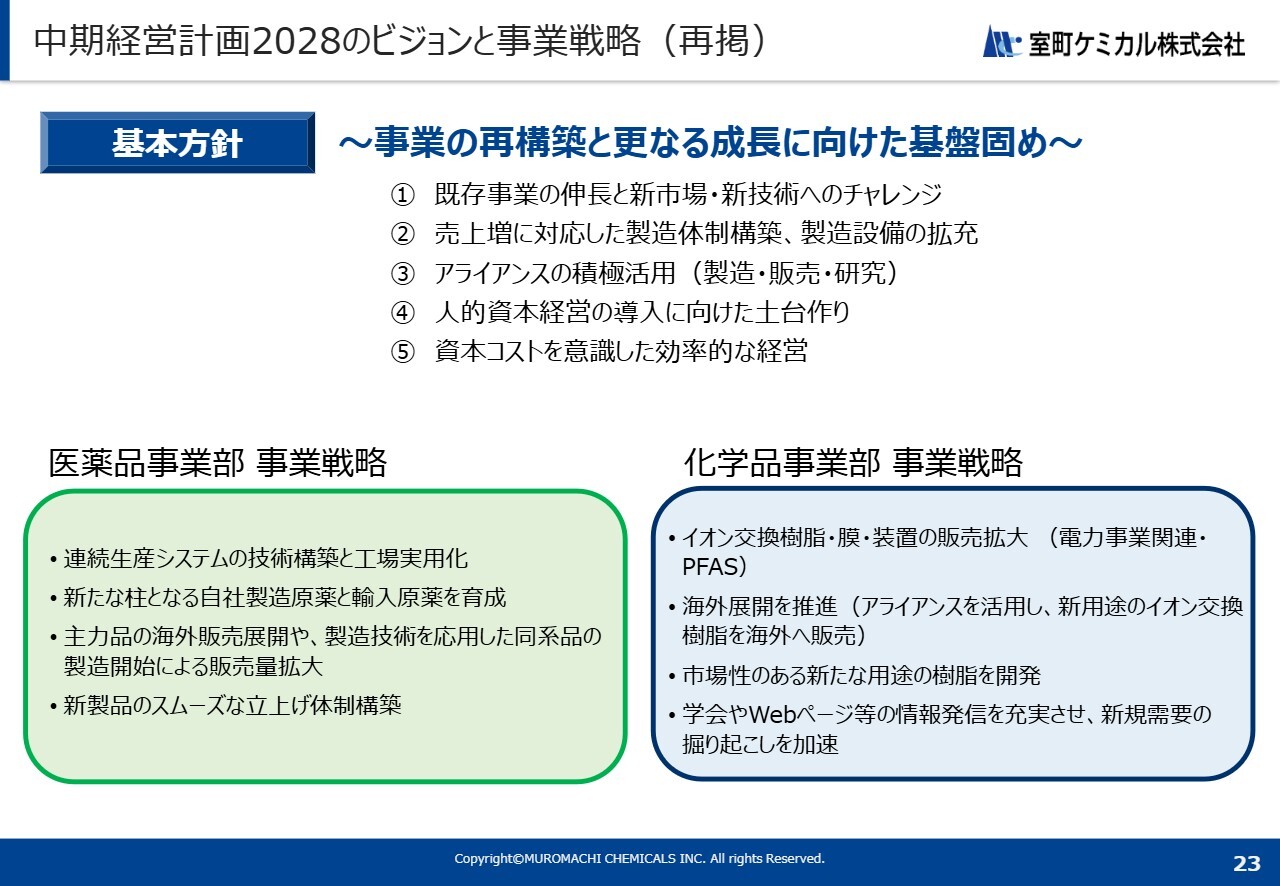 中期経営計画2028のビジョンと事業戦略（再掲）

室町ケミカル株式会社

基本方針

～事業の再構築と更なる成長に向けた基盤固め～

① 既存事業の伸長と新市場・新技術へのチャレンジ
② 売上増に対応した製造体制構築、製造設備の拡充
③ アライアンスの積極活用（製造・販売・研究）
④ 人的資本経営の導入に向けた土台作り
⑤ 資本コストを意識した効率的な経営

医薬品事業部 事業戦略

• 連続生産システムの技術構築と工場実用化
• 新たな柱となる自社製造原薬と輸入原薬を育成
• 主力品の海外販売展開や、製造技術を応用した同系品の製造開始による販売量拡大
• 新製品のスムーズな立上げ体制構築

化学品事業部 事業戦略

• イオン交換樹脂・膜・装置の販売拡大 （電力事業関連・PFAS）
• 海外展開を推進（アライアンスを活用し、新用途のイオン交換樹脂を海外へ販売）
• 市場性のある新たな用途の樹脂を開発
• 学会やWebページ等の情報発信を充実させ、新規需要の掘り起こしを加速

Copyright©MUROMACHI CHEMICALS INC. All rights Reserved.

23